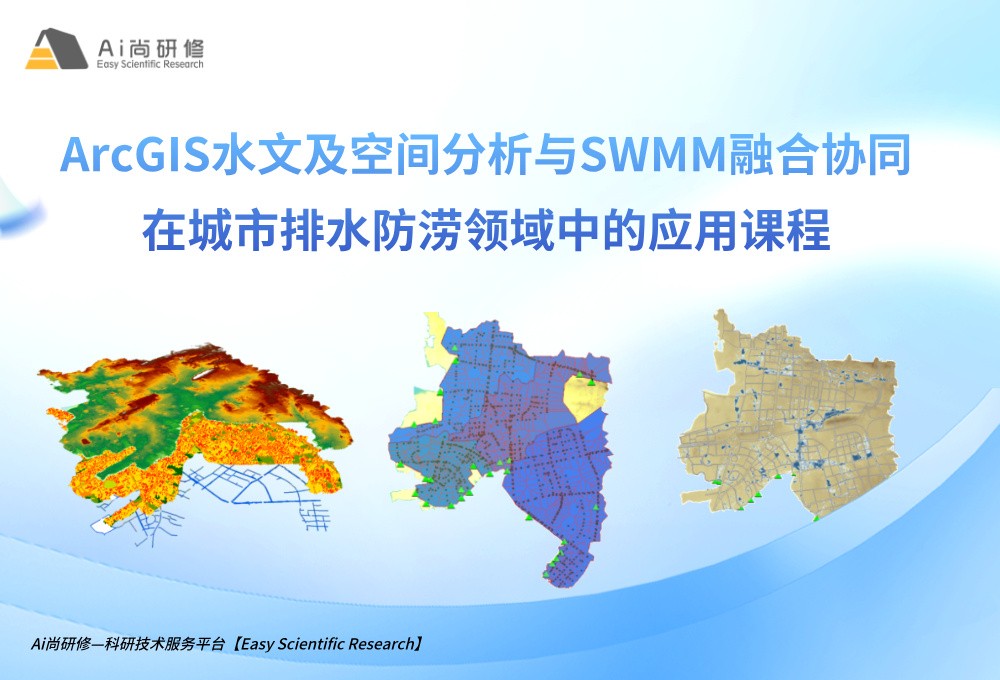 Ai尚研修
Easy Scientific Research

ArcGIS水文及空间分析与SWMM融合协同
在城市排水防涝领域中的应用课程

Ai尚研修—科研技术服务平台【Easy Scientific Research】